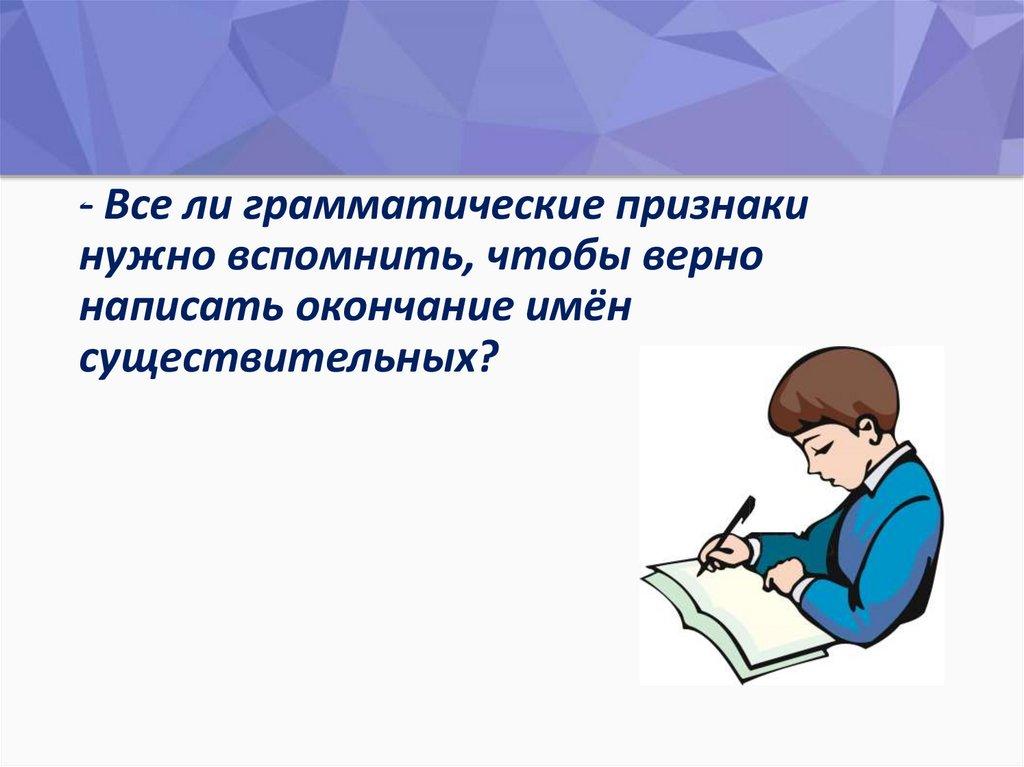 - Все ли грамматические признаки нужно вспомнить, чтобы верно написать окончание имён существительных?